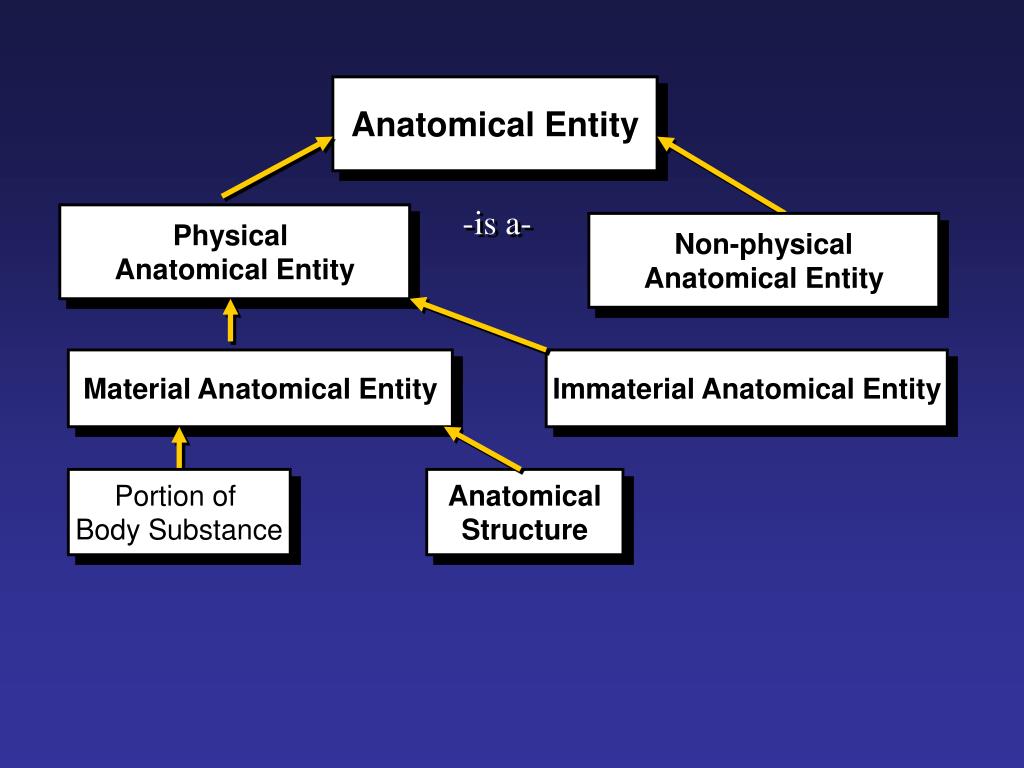 Anatomical Entity

Physical Anatomical Entity

-is a-

Non-physical Anatomical Entity

Material Anatomical Entity

Immaterial Anatomical Entity

Portion of Body Substance

Anatomical Structure